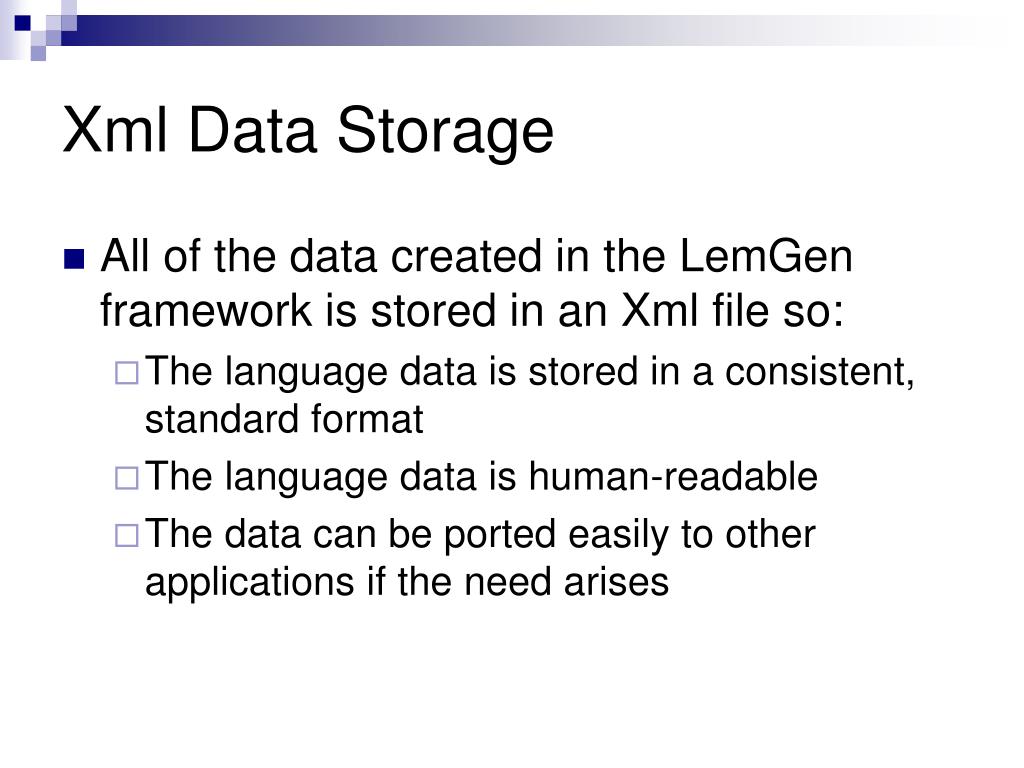 Xml Data Storage

All of the data created in the LemGen framework is stored in an Xml file so:

The language data is stored in a consistent, standard format

The language data is human-readable

The data can be ported easily to other applications if the need arises